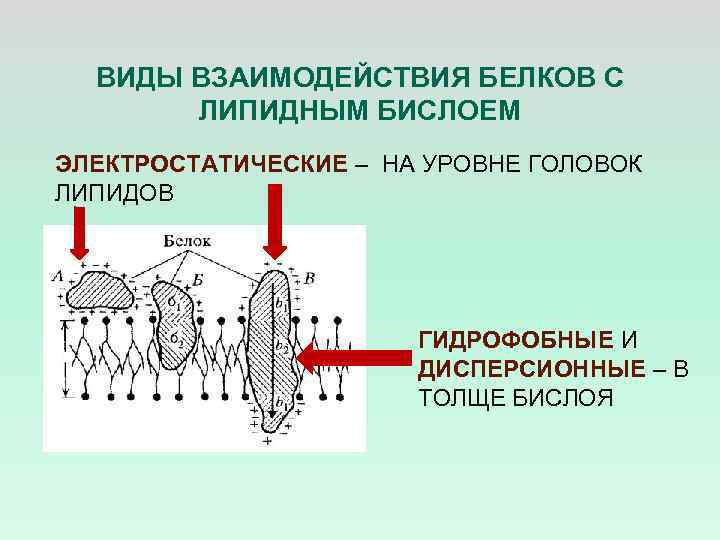 ВИДЫ ВЗАИМОДЕЙСТВИЯ БЕЛКОВ С ЛИПИДНЫМ БИСЛОЕМ

ЭЛЕКТРОСТАТИЧЕСКИЕ – НА УРОВНЕ ГОЛОВОК ЛИПИДОВ

Белок

А

Б

В

$б_1$

$б_2$

$b_1$

$b_2$

$b_1$

ГИДРОФОБНЫЕ И ДИСПЕРСИОННЫЕ – В ТОЛЩЕ БИСЛОЯ